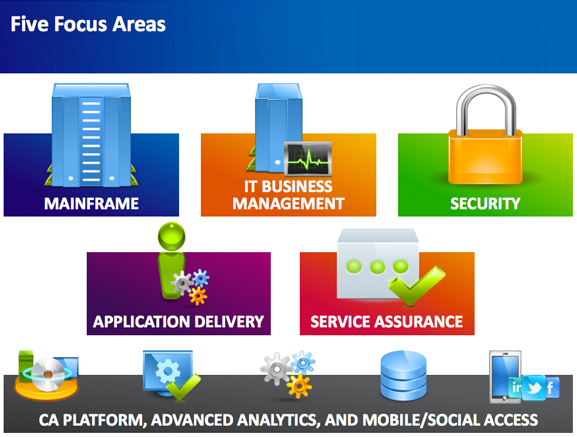 Five Focus Areas

MAINFRAME

IT BUSINESS MANAGEMENT

SECURITY

APPLICATION DELIVERY

SERVICE ASSURANCE

in f

CA PLATFORM, ADVANCED ANALYTICS, AND MOBILE/SOCIAL ACCESS